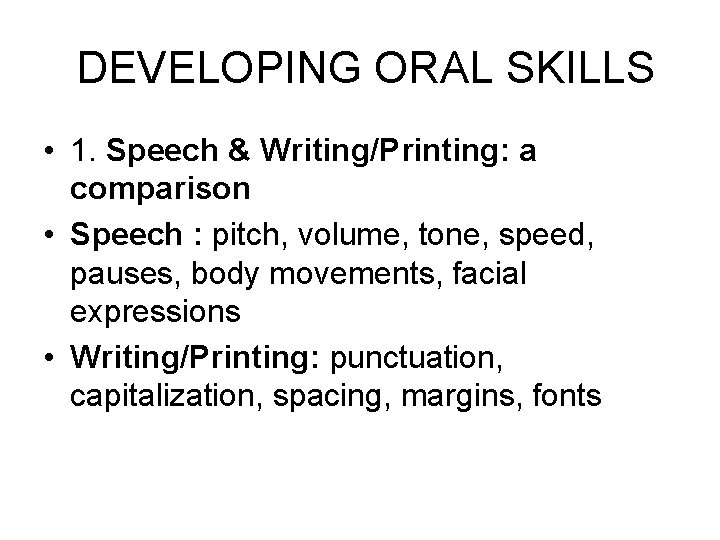 DEVELOPING ORAL SKILLS

• 1. Speech & Writing/Printing: a comparison
• Speech : pitch, volume, tone, speed, pauses, body movements, facial expressions
• Writing/Printing: punctuation, capitalization, spacing, margins, fonts